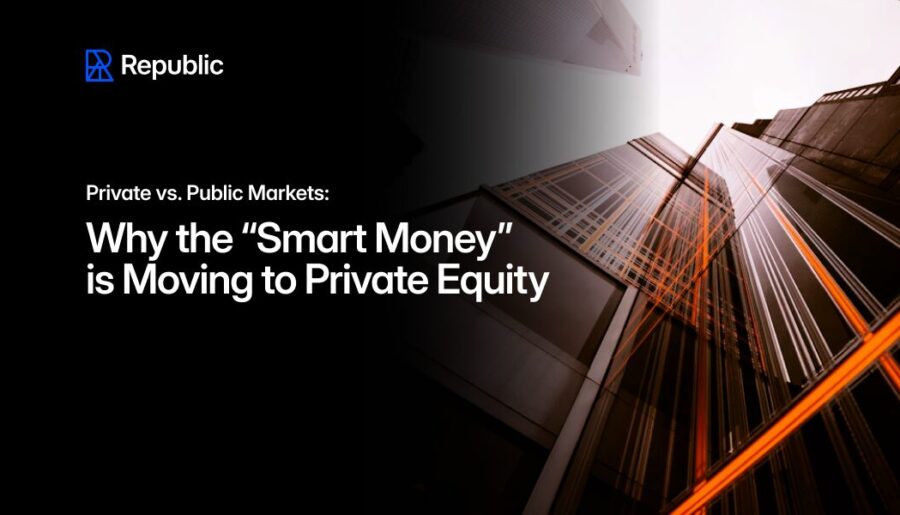 Republic

Private vs. Public Markets:

Why the “Smart Money” is Moving to Private Equity